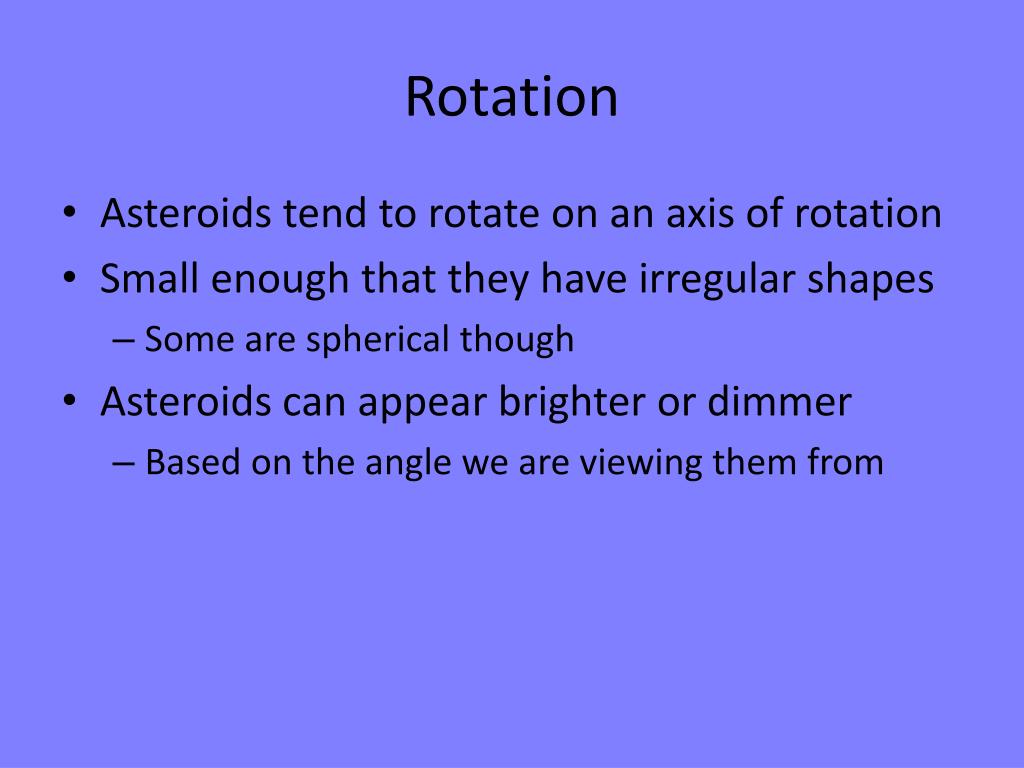 Rotation

• Asteroids tend to rotate on an axis of rotation
• Small enough that they have irregular shapes
– Some are spherical though
• Asteroids can appear brighter or dimmer
– Based on the angle we are viewing them from